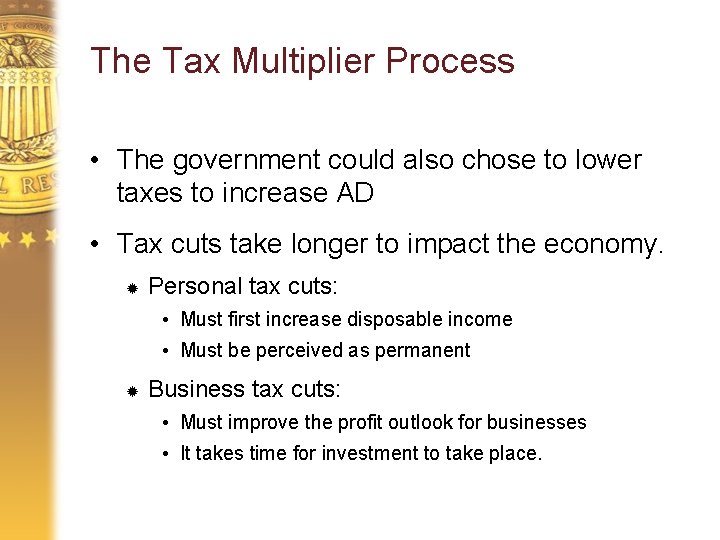 The Tax Multiplier Process

• The government could also chose to lower taxes to increase AD

• Tax cuts take longer to impact the economy.

Personal tax cuts:

• Must first increase disposable income

• Must be perceived as permanent

Business tax cuts:

• Must improve the profit outlook for businesses

• It takes time for investment to take place.